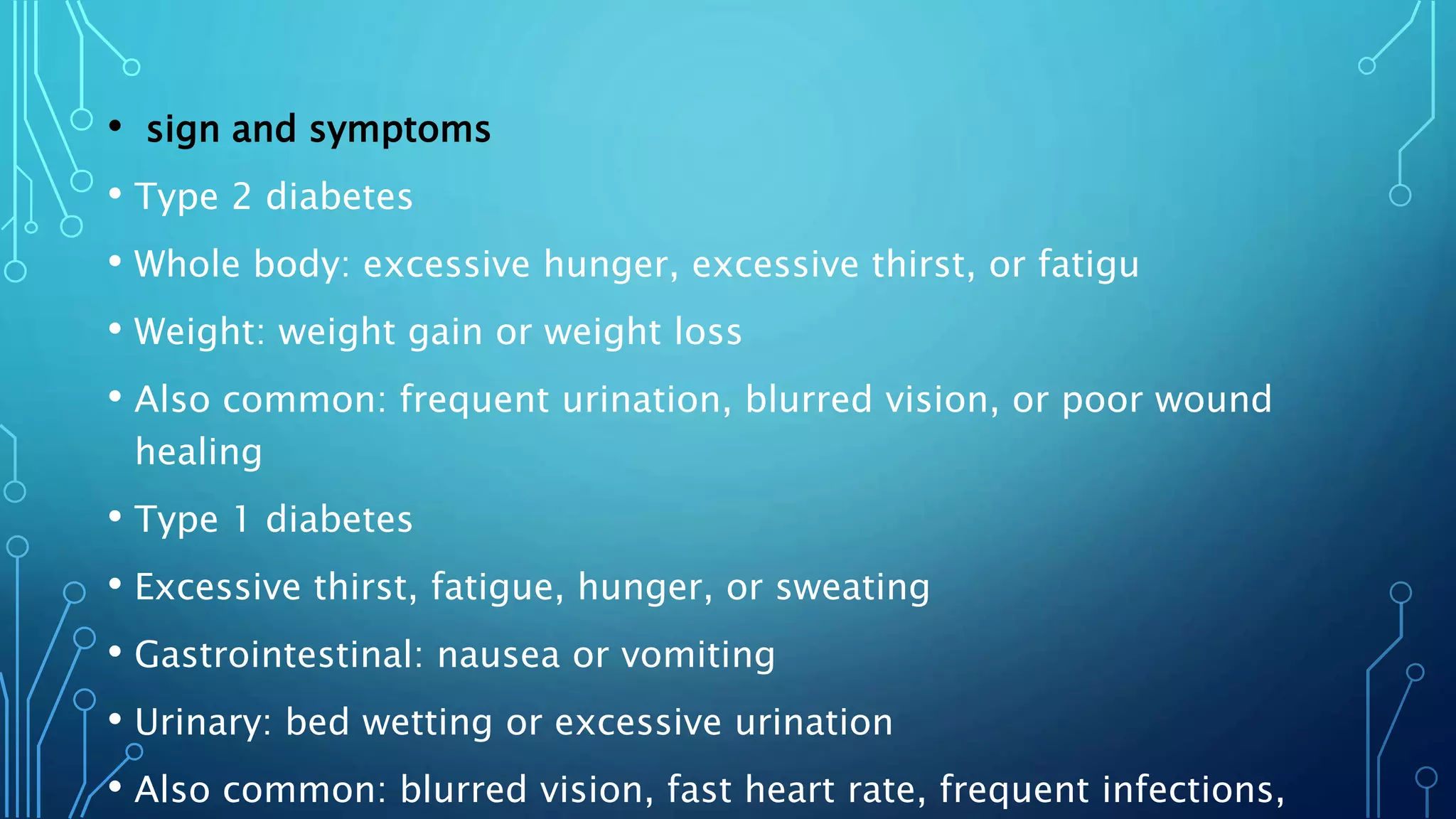 • sign and symptoms

• Type 2 diabetes

• Whole body: excessive hunger, excessive thirst, or fatigu

• Weight: weight gain or weight loss

• Also common: frequent urination, blurred vision, or poor wound healing

• Type 1 diabetes

• Excessive thirst, fatigue, hunger, or sweating

• Gastrointestinal: nausea or vomiting

• Urinary: bed wetting or excessive urination

• Also common: blurred vision, fast heart rate, frequent infections,